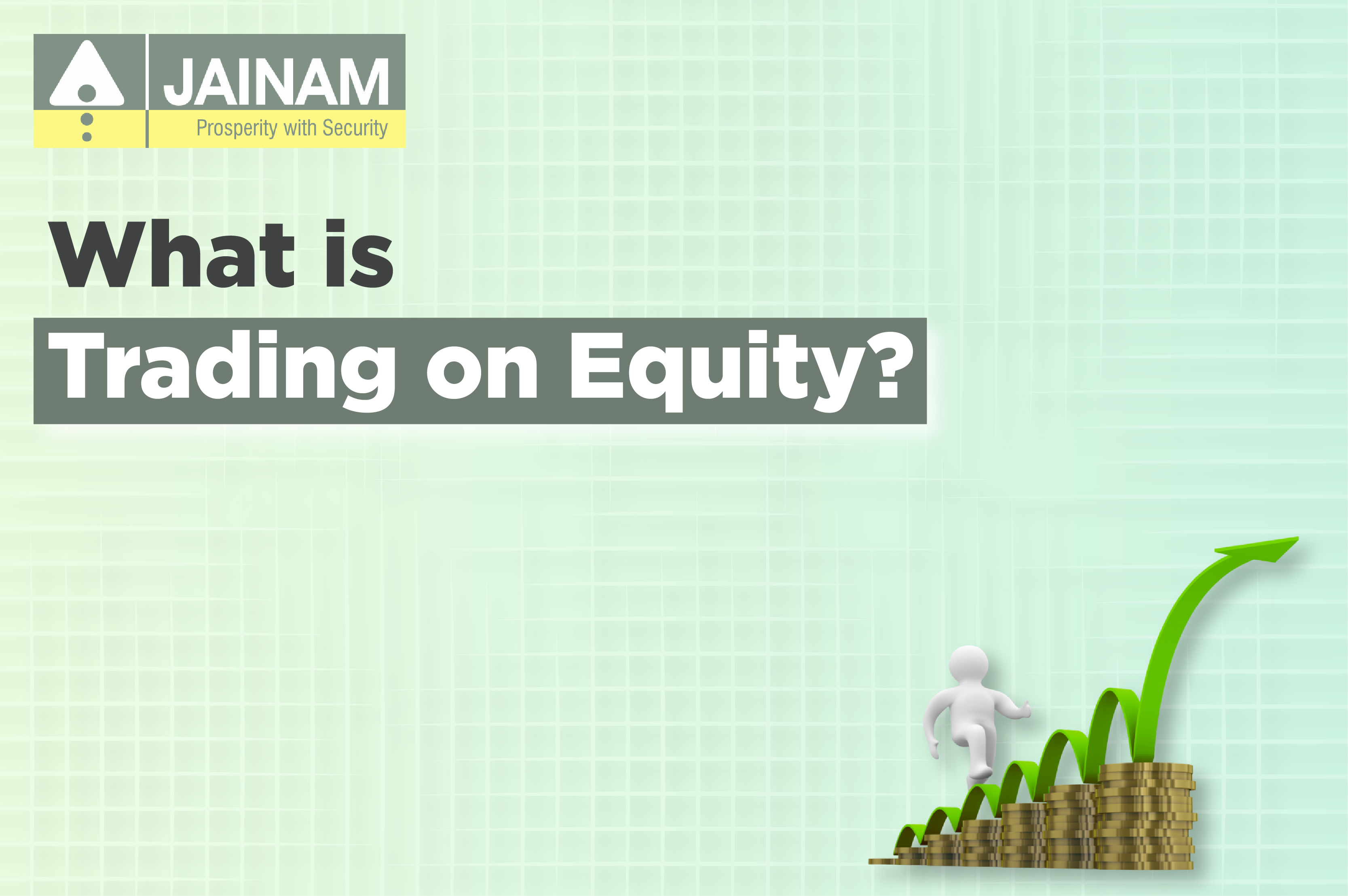 JAINAM
Prosperity with Security

What is
Trading on Equity?